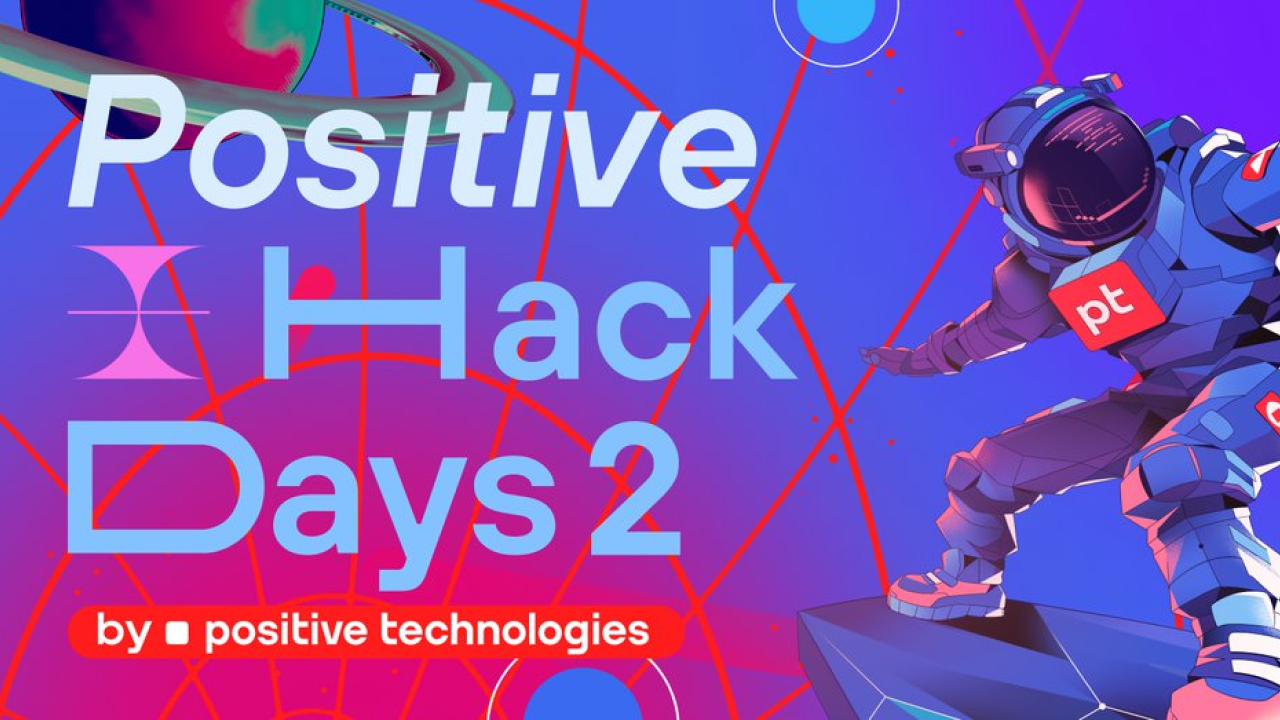 Positive
Hack
Days 2

by positive technologies

pt